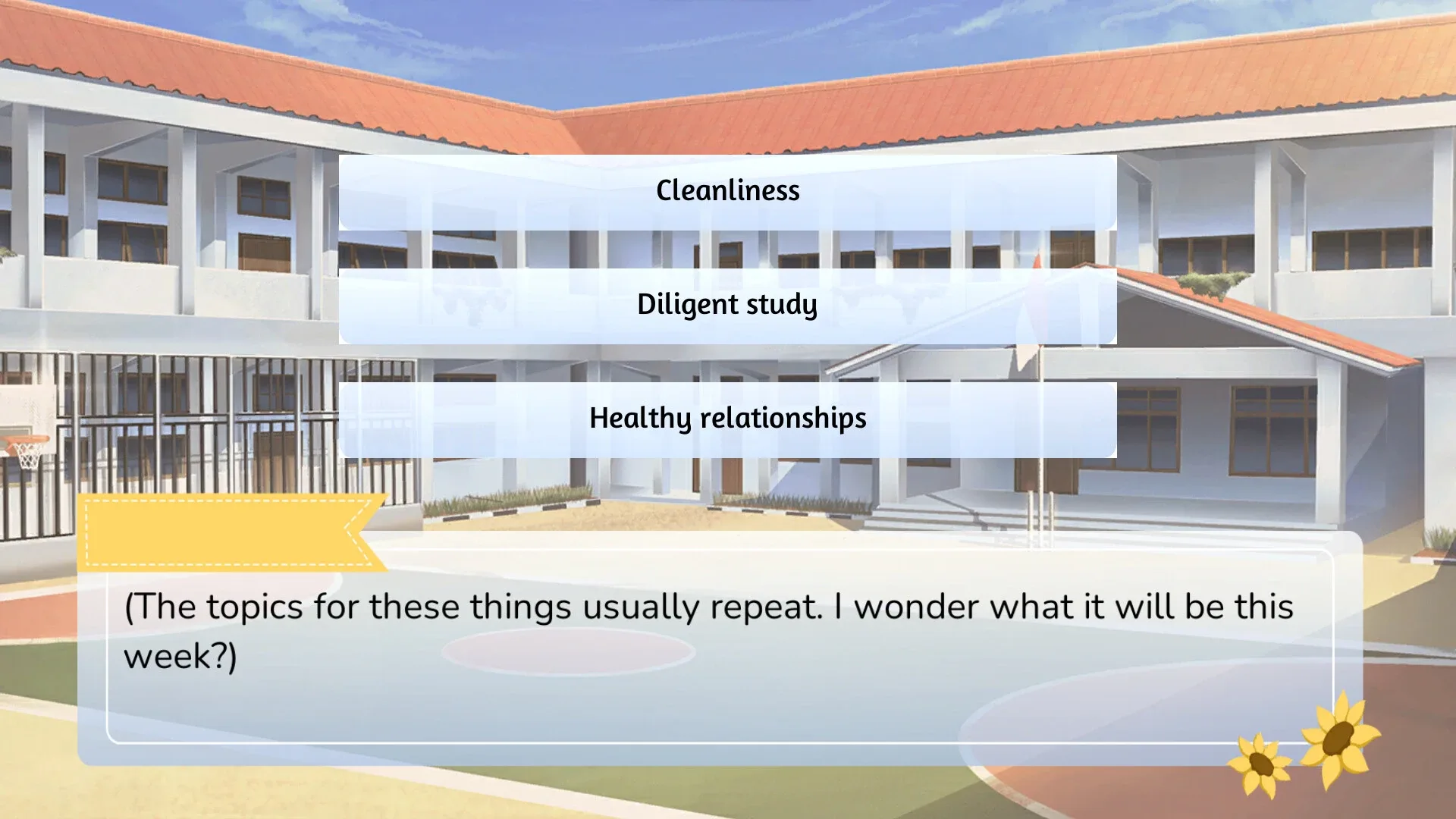 Cleanliness

Diligent study

Healthy relationships

(The topics for these things usually repeat. I wonder what it will be this week?)